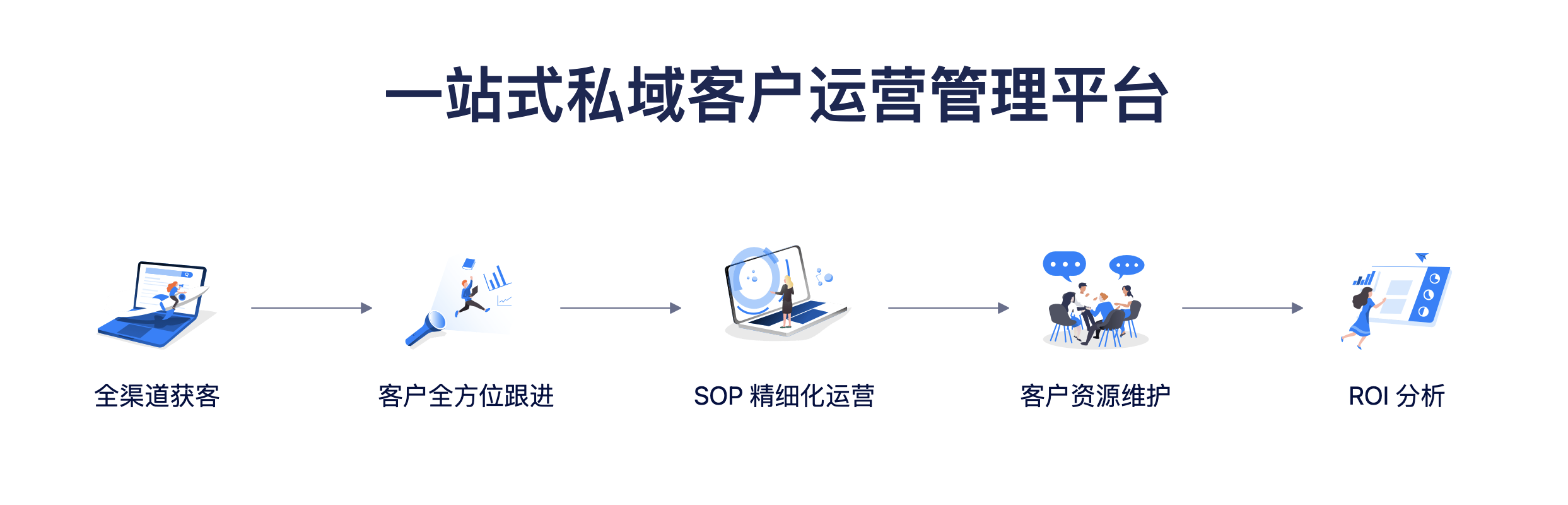 一站式私域客户运营管理平台

全渠道获客

客户全方位跟进

SOP 精细化运营

客户资源维护

ROI 分析